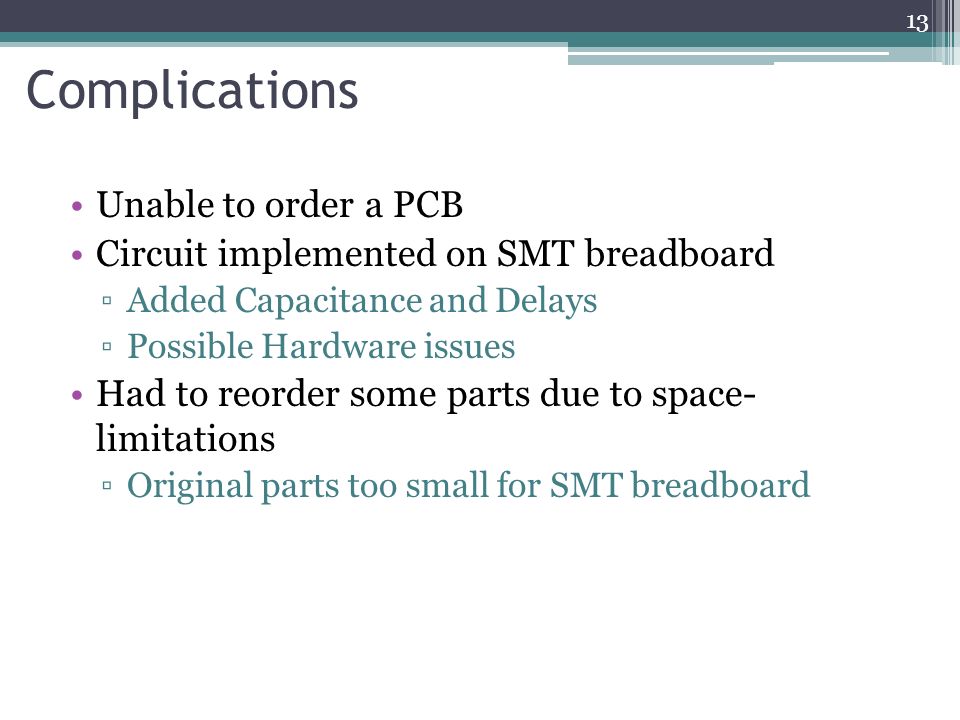 13

Complications

• Unable to order a PCB
• Circuit implemented on SMT breadboard
▫ Added Capacitance and Delays
▫ Possible Hardware issues
• Had to reorder some parts due to space-limitations
▫ Original parts too small for SMT breadboard